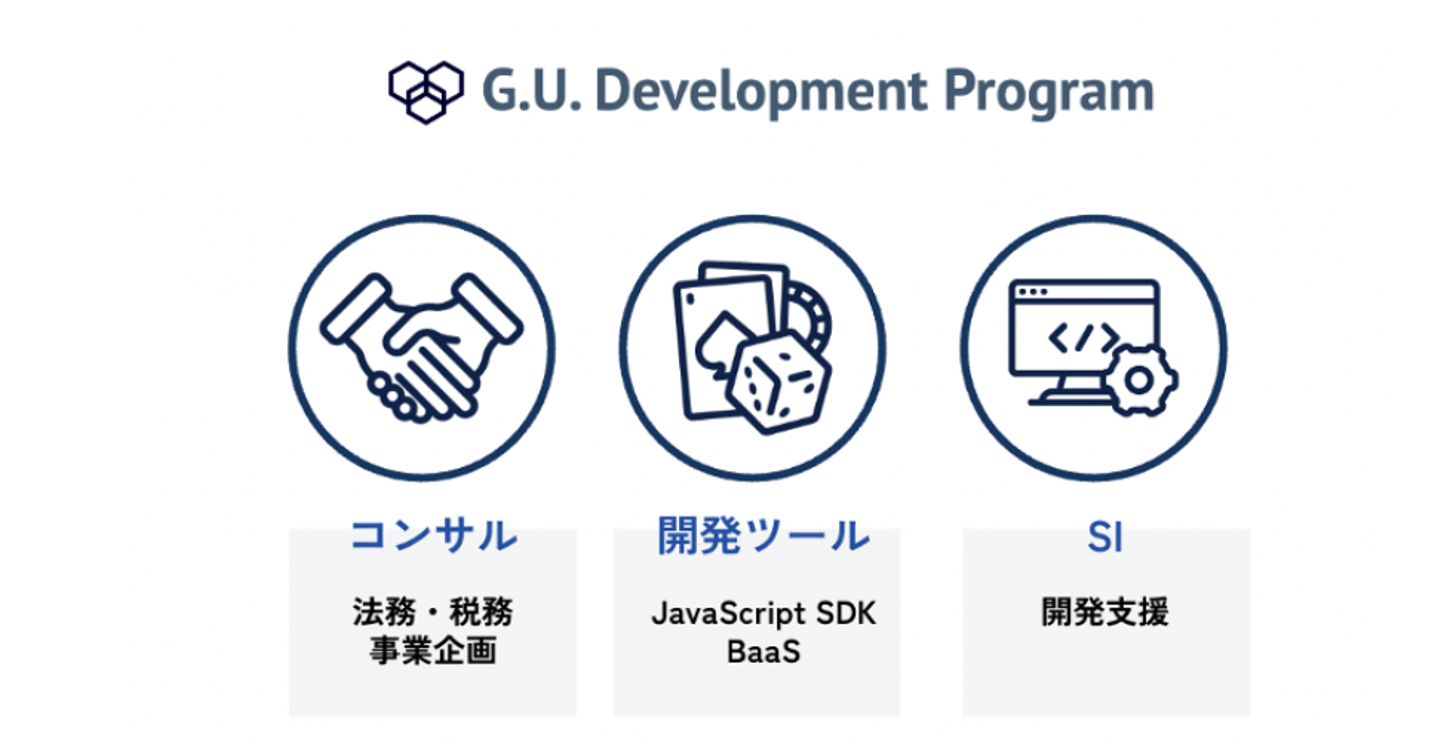 G.U. Development Program

コンサル

法務・税務
事業企画

開発ツール

JavaScript SDK
BaaS

SI

開発支援